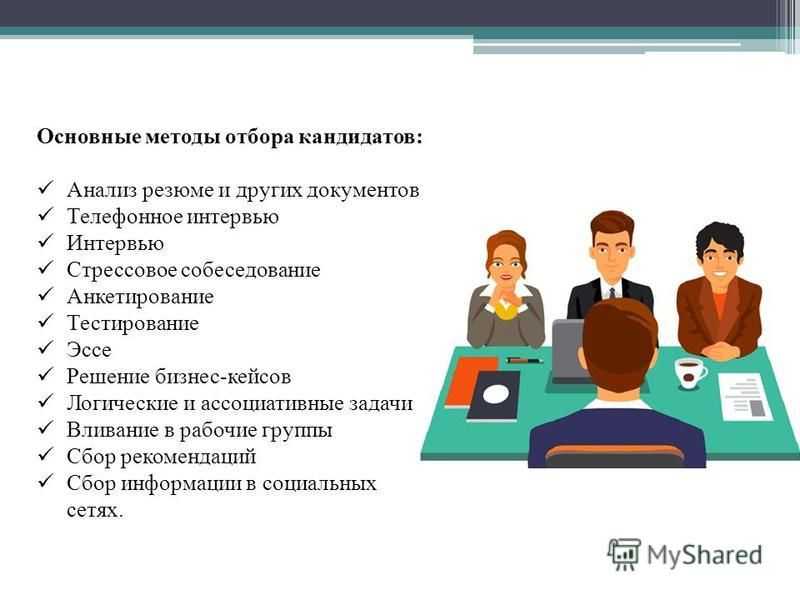 Основные методы отбора кандидатов:

✓ Анализ резюме и других документов
✓ Телефонное интервью
✓ Интервью
✓ Стрессовое собеседование
✓ Анкетирование
✓ Тестирование
✓ Эссе
✓ Решение бизнес-кейсов
✓ Логические и ассоциативные задачи
✓ Вливание в рабочие группы
✓ Сбор рекомендаций
✓ Сбор информации в социальных сетях.

MyShared